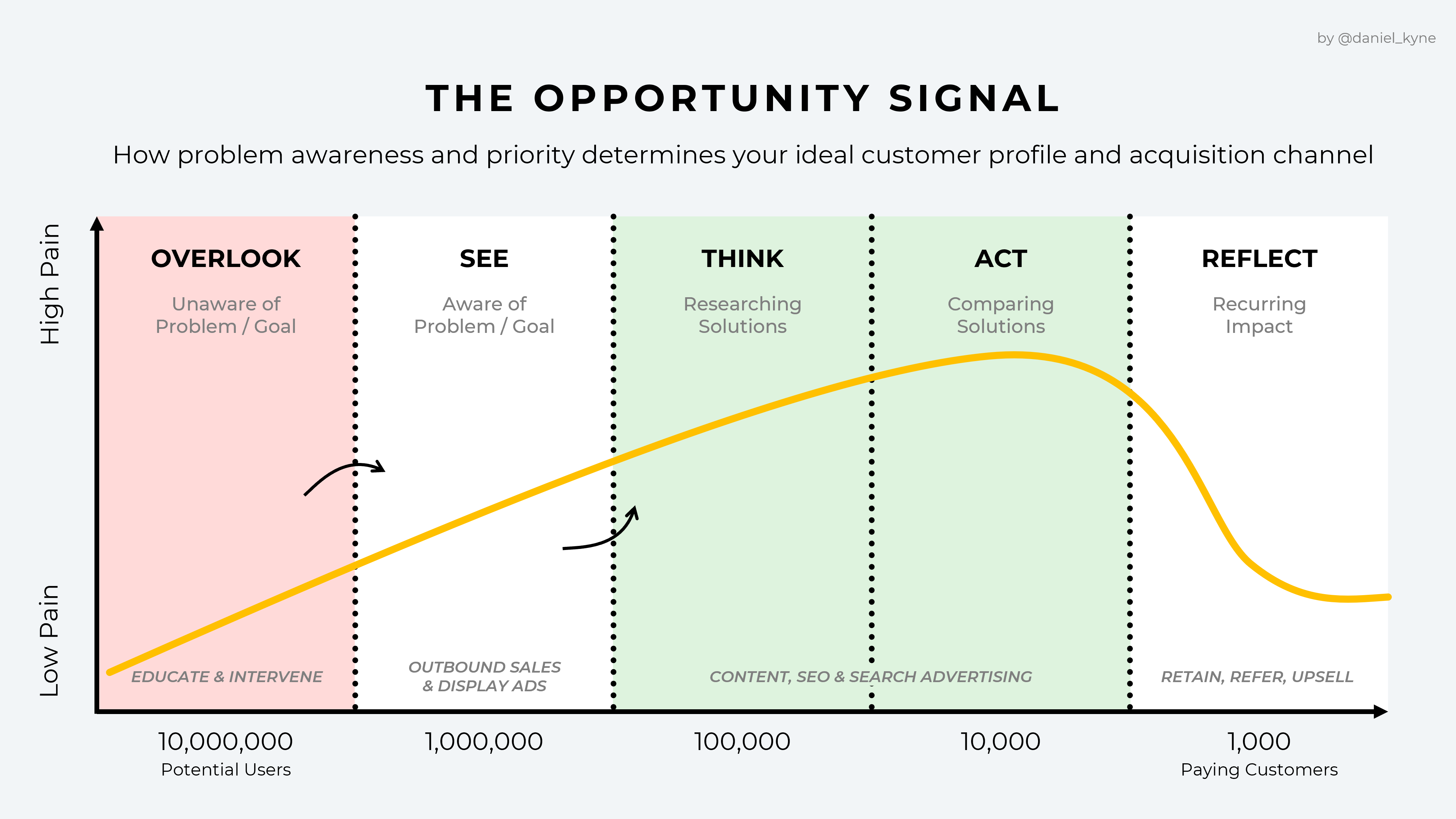 by @daniel_kyne

THE OPPORTUNITY SIGNAL

How problem awareness and priority determines your ideal customer profile and acquisition channel

High Pain

Low Pain

OVERLOOK
Unaware of Problem / Goal

SEE
Aware of Problem / Goal

THINK
Researching Solutions

ACT
Comparing Solutions

REFLECT
Recurring Impact

EDUCATE & INTERVENE

OUTBOUND SALES & DISPLAY ADS

CONTENT, SEO & SEARCH ADVERTISING

RETAIN, REFER, UPSELL

10,000,000
Potential Users

1,000,000

100,000

10,000

1,000
Paying Customers